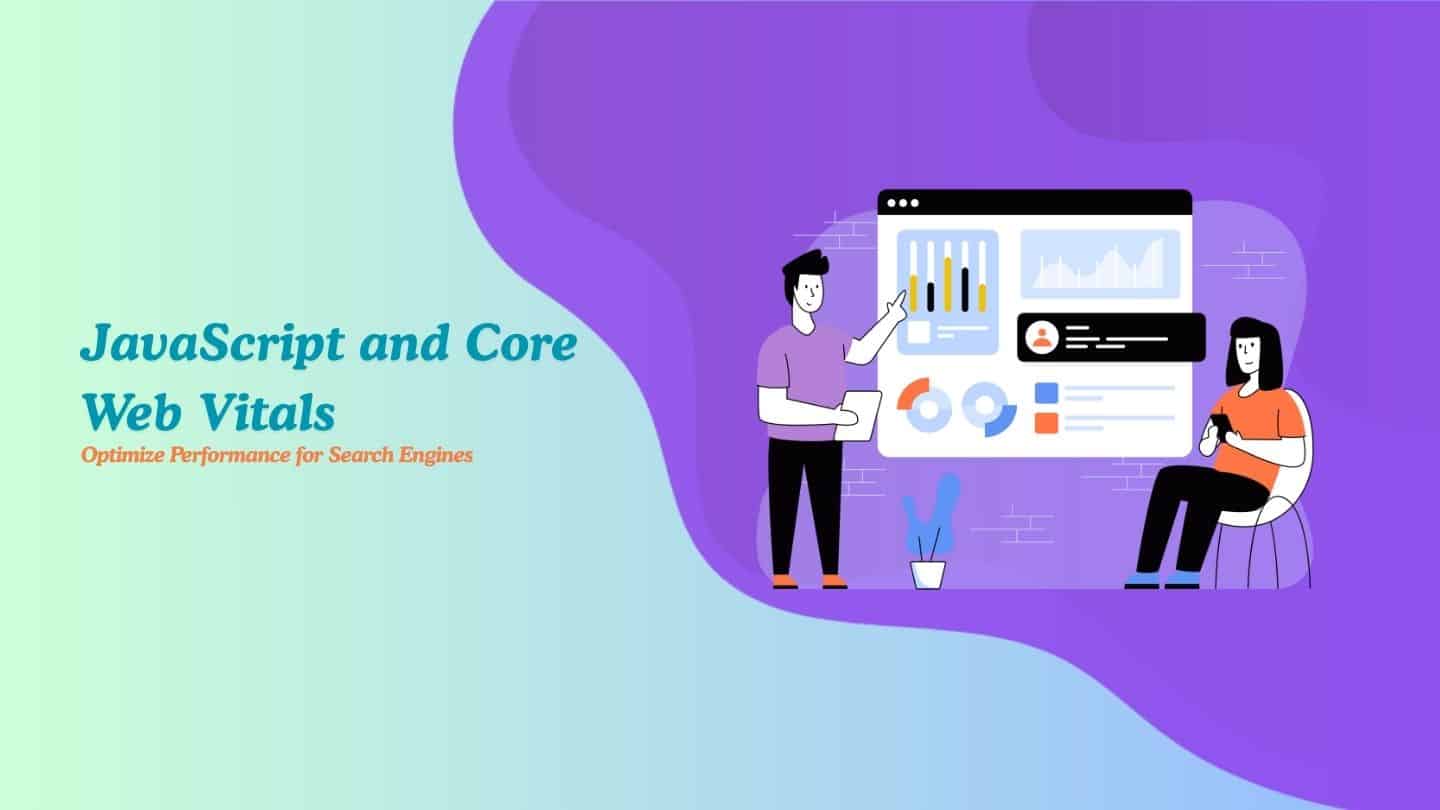 JavaScript and Core Web Vitals
Optimize Performance for Search Engines